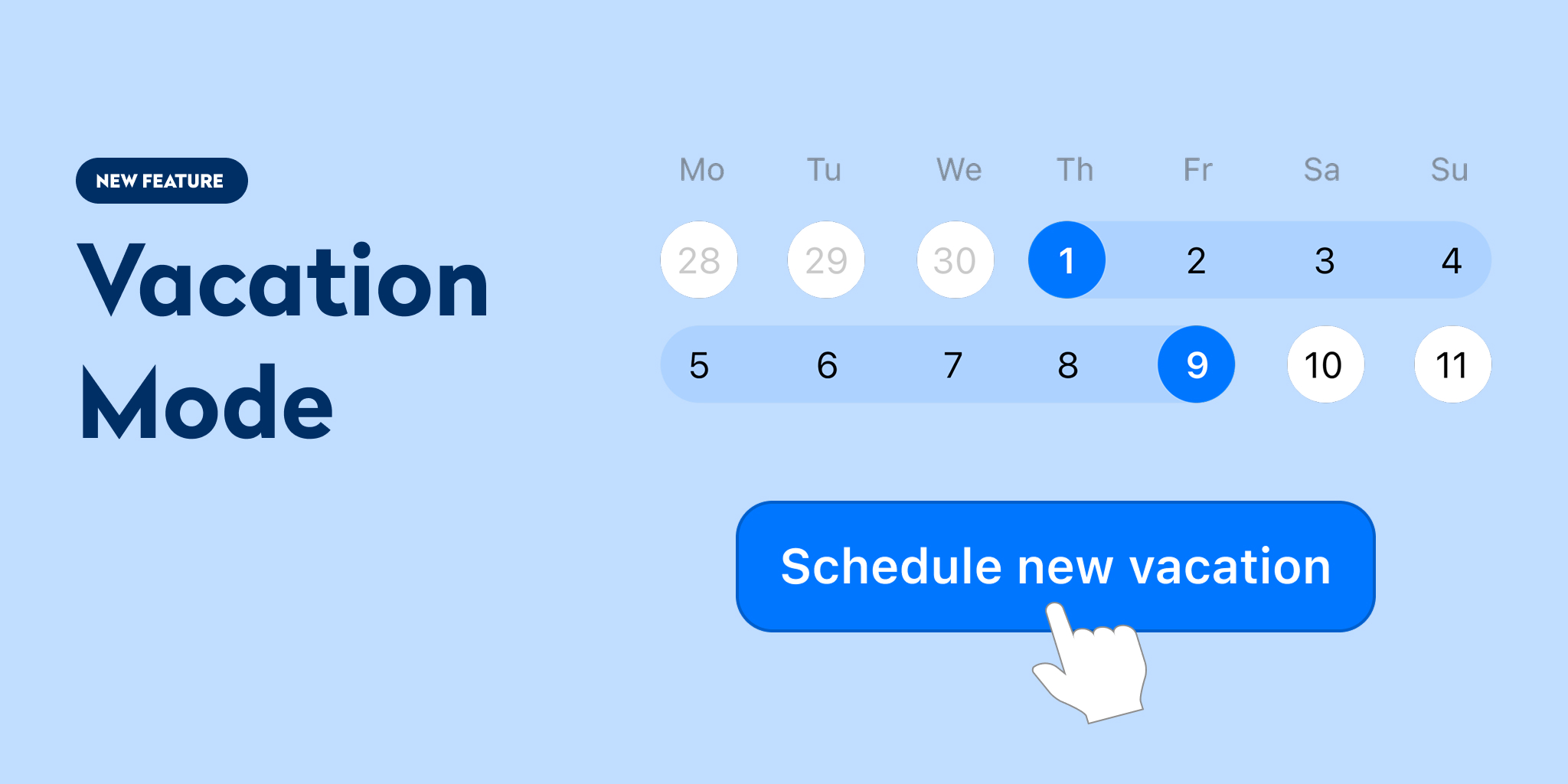 NEW FEATURE

Vacation Mode

| Mo | Tu | We | Th | Fr | Sa | Su |
|---|---|---|---|---|---|---|
| 28 | 29 | 30 | 1 | 2 | 3 | 4 |
| 5 | 6 | 7 | 8 | 9 | 10 | 11 |

Schedule new vacation